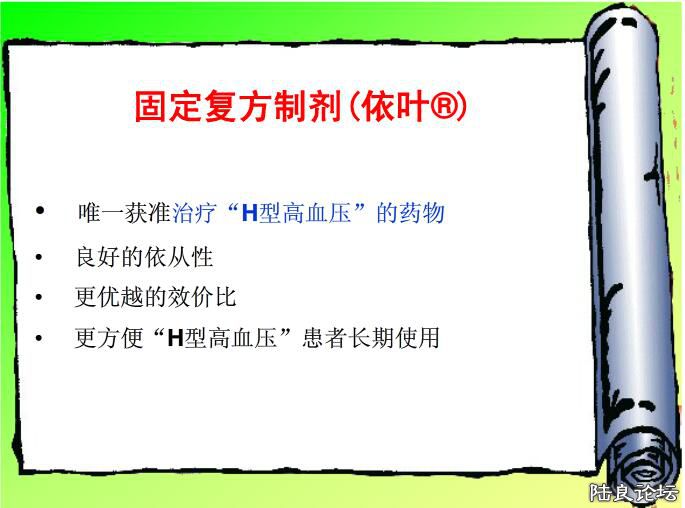 固定复方制剂(依叶®)

• 唯一获准治疗“H型高血压”的药物
• 良好的依从性
• 更优越的效价比
• 更方便“H型高血压”患者长期使用

陆良论坛